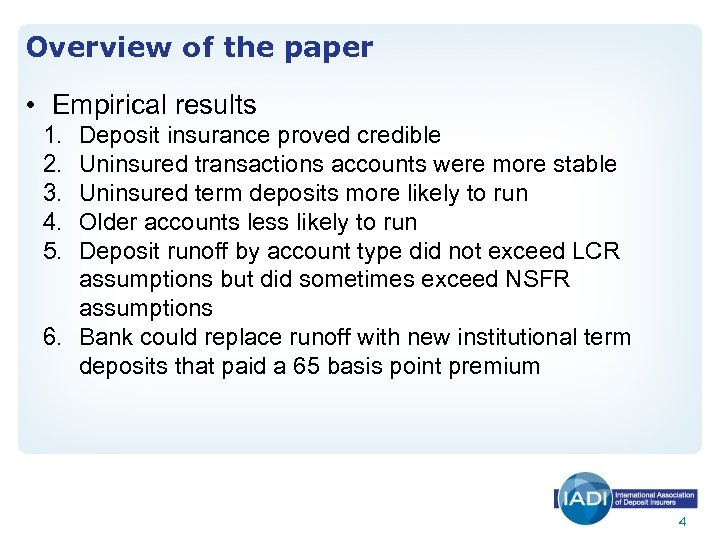 Overview of the paper

• Empirical results

1. Deposit insurance proved credible
2. Uninsured transactions accounts were more stable
3. Uninsured term deposits more likely to run
4. Older accounts less likely to run
5. Deposit runoff by account type did not exceed LCR assumptions but did sometimes exceed NSFR assumptions
6. Bank could replace runoff with new institutional term deposits that paid a 65 basis point premium

IADI International Association of Deposit Insurers

4